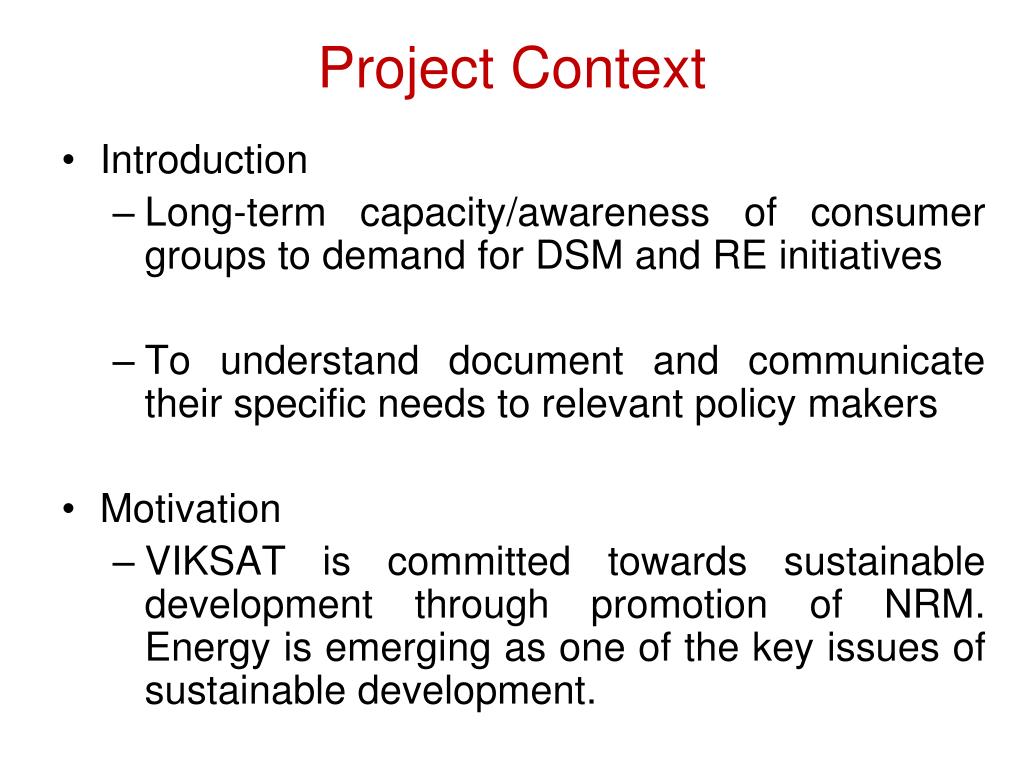 Project Context

• Introduction
– Long-term capacity/awareness of consumer groups to demand for DSM and RE initiatives

– To understand document and communicate their specific needs to relevant policy makers

• Motivation
– VIKSAT is committed towards sustainable development through promotion of NRM. Energy is emerging as one of the key issues of sustainable development.